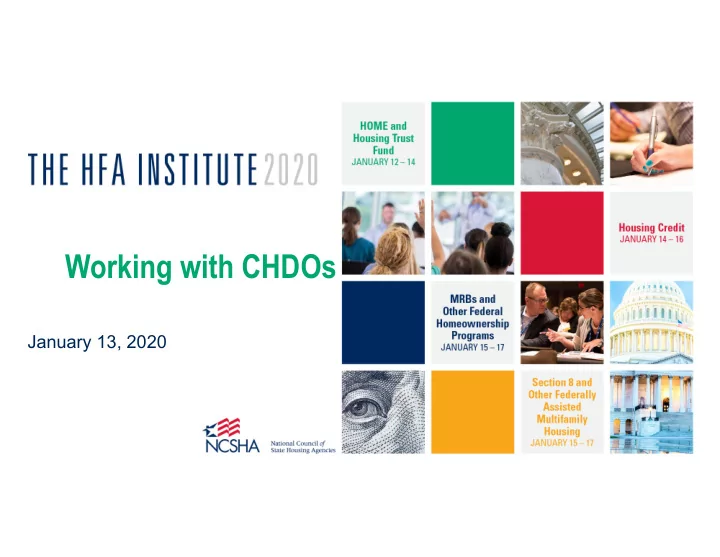 THE HFA INSTITUTE 2020

Working with CHDOs

January 13, 2020

NCSHA National Council of State Housing Agencies

HOME and Housing Trust Fund
JANUARY 12 – 14

Housing Credit
JANUARY 14 – 16

MRBs and Other Federal Homeownership Programs
JANUARY 15 – 17

Section 8 and Other Federally Assisted Multifamily Housing
JANUARY 15 – 17